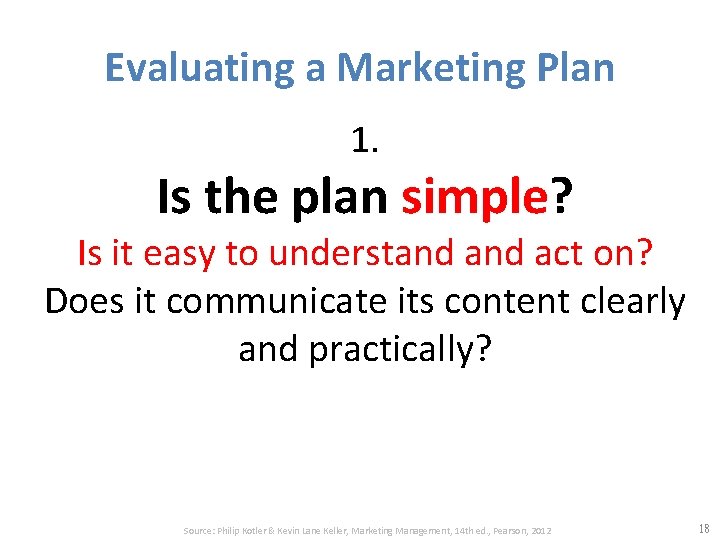 Evaluating a Marketing Plan

1.

Is the plan simple?

Is it easy to understand and act on?

Does it communicate its content clearly and practically?

Source: Philip Kotler & Kevin Lane Keller, Marketing Management, 14th ed., Pearson, 2012

18